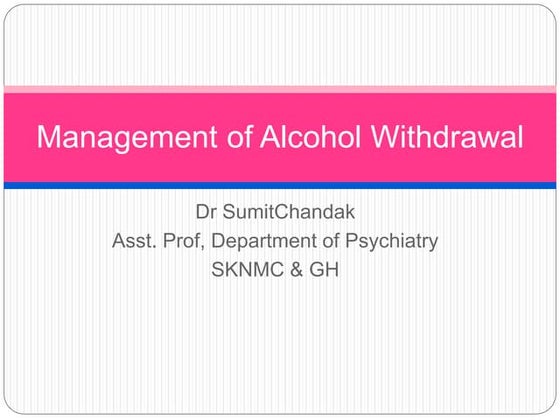 Management of Alcohol Withdrawal

Dr SumitChandak
Asst. Prof, Department of Psychiatry
SKNMC & GH